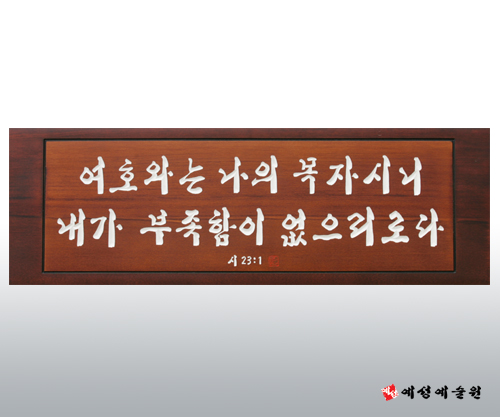 여호와는 나의 목자시니
내가 부족함이 없으리로다
시 23:1

예성예술원